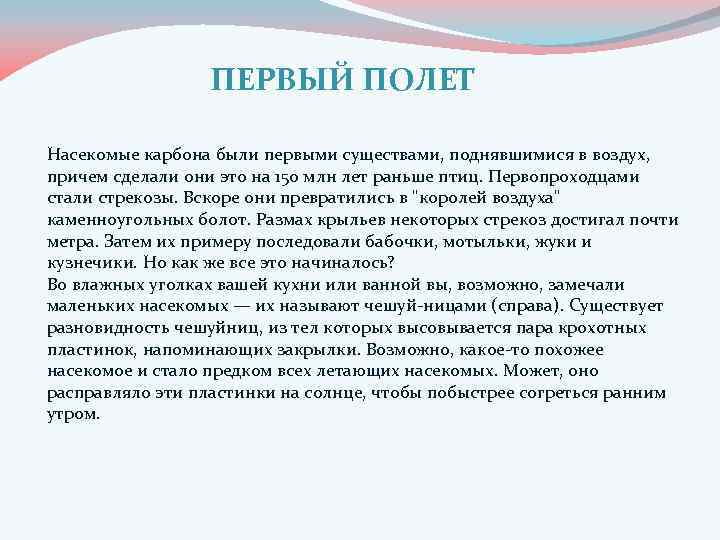 ПЕРВЫЙ ПОЛЕТ

Насекомые карбона были первыми существами, поднявшимися в воздух, причем сделали они это на 150 млн лет раньше птиц. Первопроходцами стали стрекозы. Вскоре они превратились в "королей воздуха" каменноугольных болот. Размах крыльев некоторых стрекоз достигал почти метра. Затем их примеру последовали бабочки, мотыльки, жуки и кузнечики. Но как же все это начиналось?
Во влажных уголках вашей кухни или ванной вы, возможно, замечали маленьких насекомых — их называют чешуй-ницами (справа). Существует разновидность чешуйниц, из тел которых высовывается пара крохотных пластинок, напоминающих закрылки. Возможно, какое-то похожее насекомое и стало предком всех летающих насекомых. Может, оно расправляло эти пластинки на солнце, чтобы побыстрее согреться ранним утром.